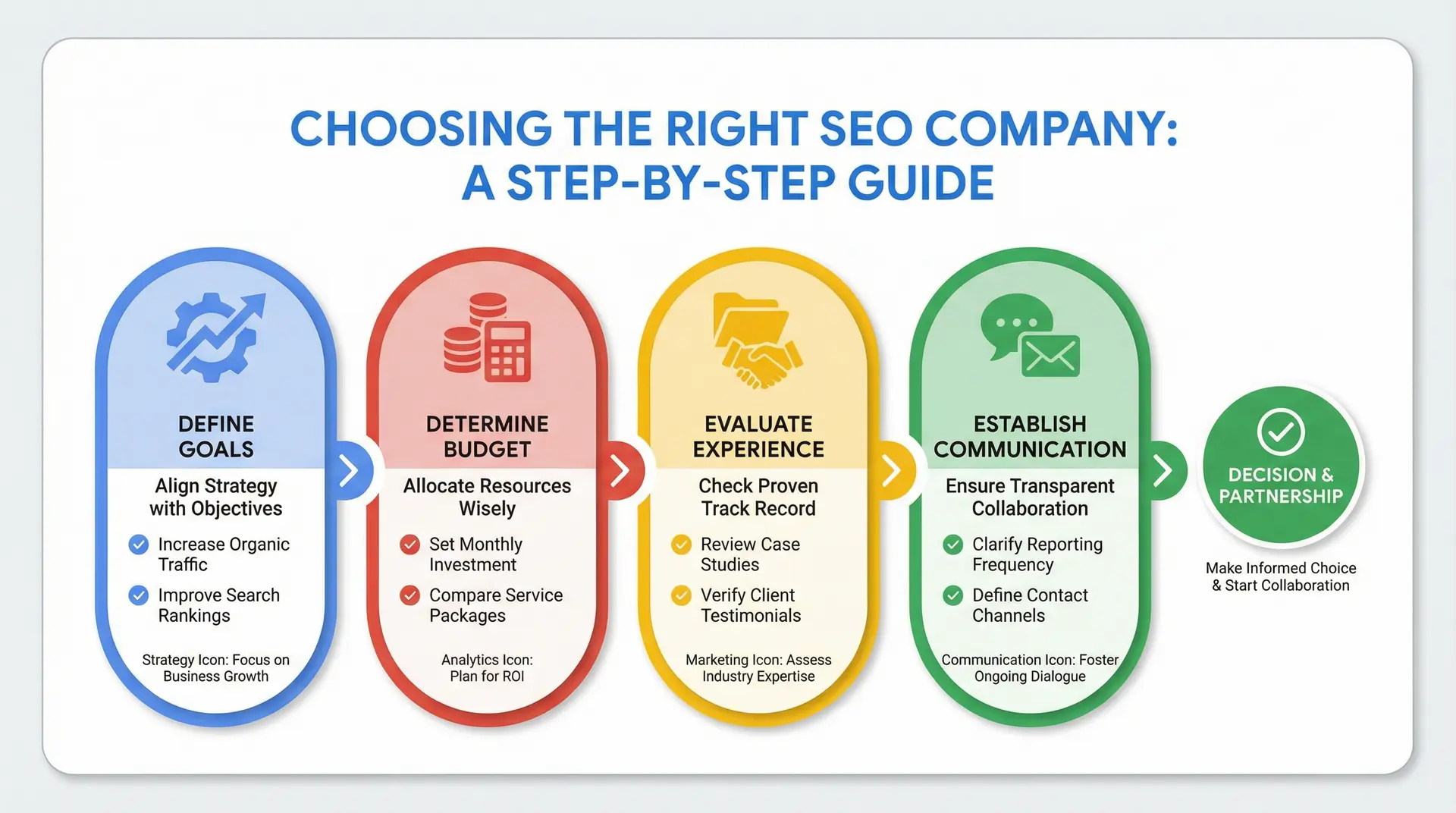 CHOOSING THE RIGHT SEO COMPANY: A STEP-BY-STEP GUIDE

DEFINE GOALS

Align Strategy with Objectives

Increase Organic Traffic

Improve Search Rankings

Strategy Icon: Focus on Business Growth

DETERMINE BUDGET

Allocate Resources Wisely

Set Monthly Investment

Compare Service Packages

Analytics Icon: Plan for ROI

EVALUATE EXPERIENCE

Check Proven Track Record

Review Case Studies

Verify Client Testimonials

Marketing Icon: Assess Industry Expertise

ESTABLISH COMMUNICATION

Ensure Transparent Collaboration

Clarify Reporting Frequency

Define Contact Channels

Communication Icon: Foster Ongoing Dialogue

DECISION & PARTNERSHIP

Make Informed Choice & Start Collaboration